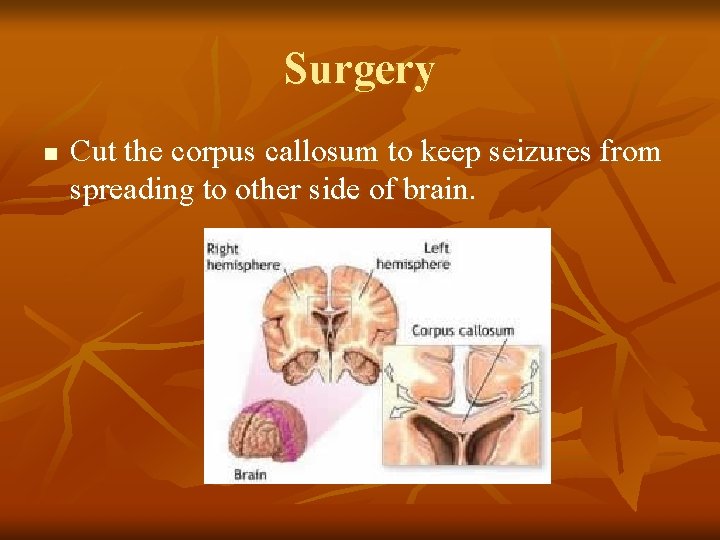 Surgery

■ Cut the corpus callosum to keep seizures from spreading to other side of brain.

Right hemisphere

Left hemisphere

Corpus callosum

Brain